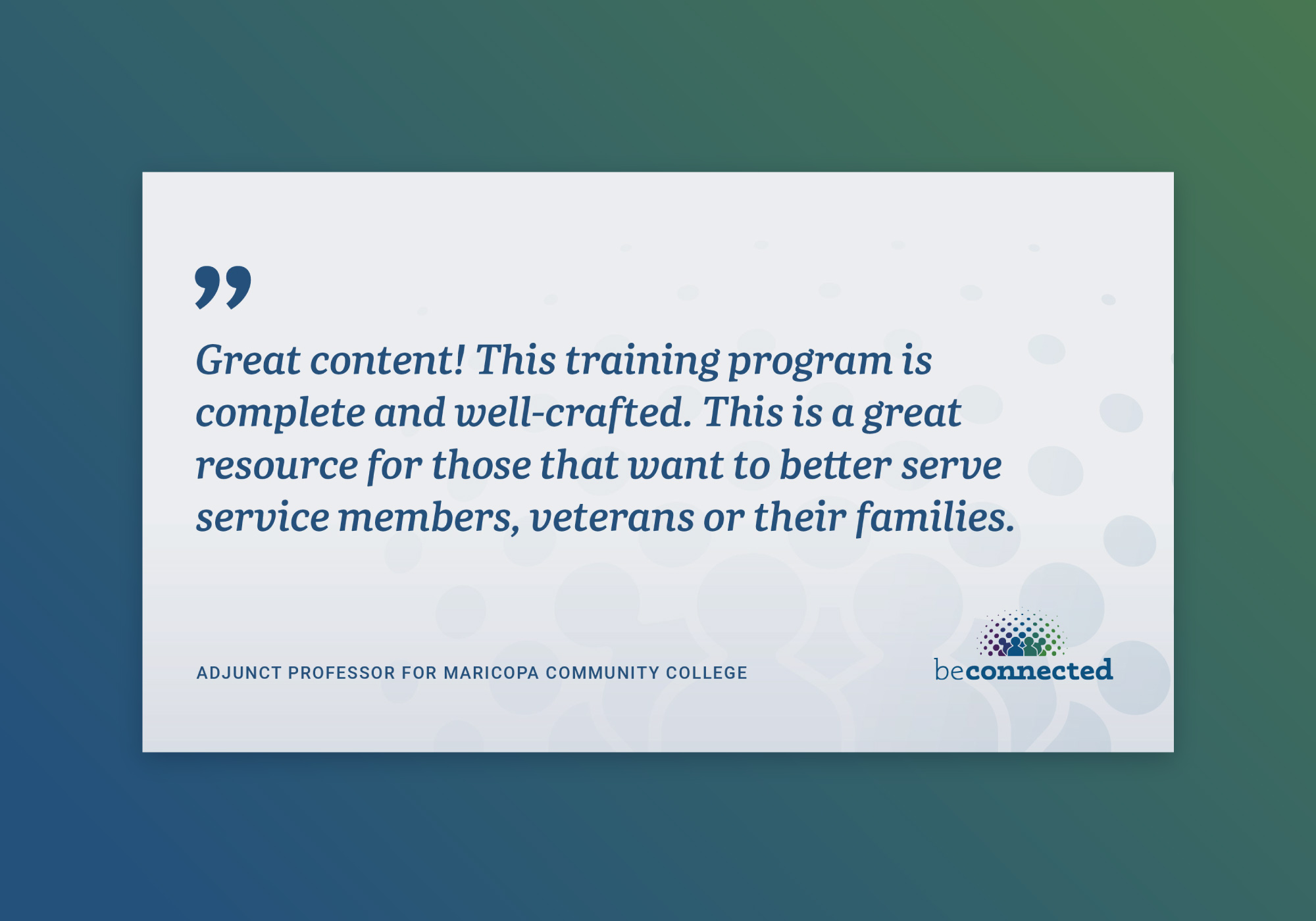 ”

Great content! This training program is complete and well-crafted. This is a great resource for those that want to better serve service members, veterans or their families.

ADJUNCT PROFESSOR FOR MARICOPA COMMUNITY COLLEGE

beconnected